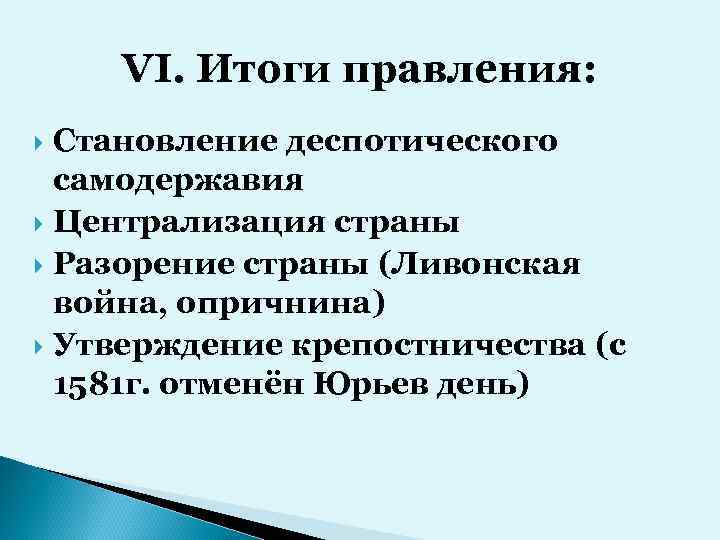 VI. Итоги правления:

Становление деспотического самодержавия

Централизация страны

Разорение страны (Ливонская война, опричнина)

Утверждение крепостничества (с 1581г. отменён Юрьев день)